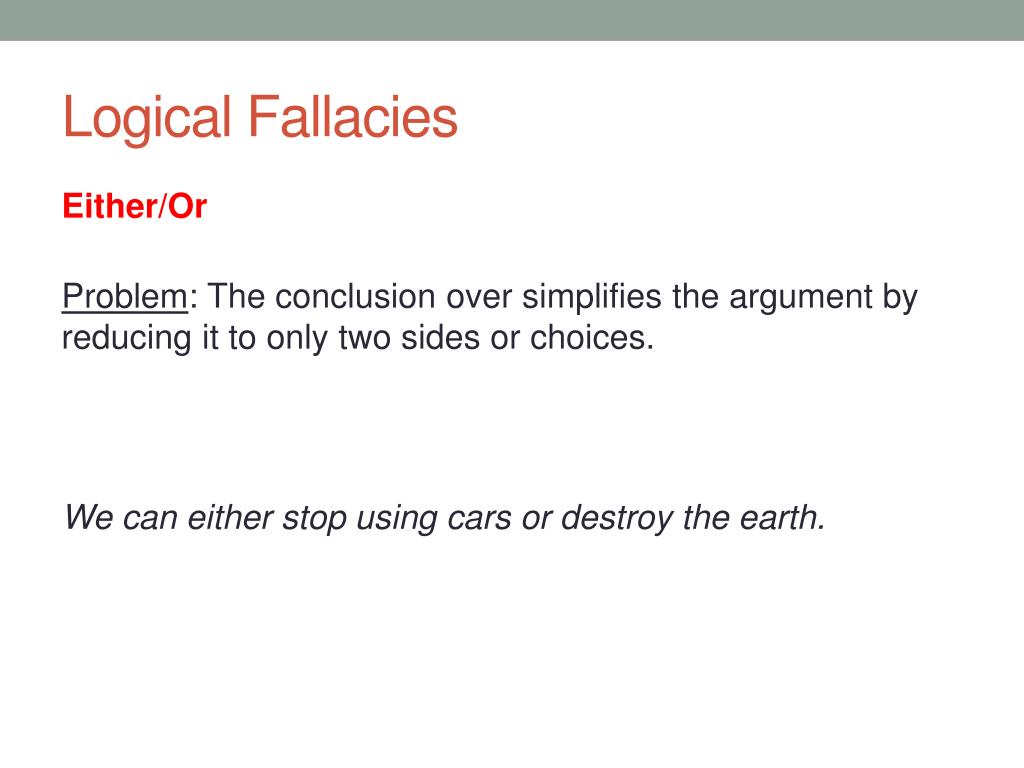 Logical Fallacies

Either/Or

Problem: The conclusion over simplifies the argument by reducing it to only two sides or choices.

We can either stop using cars or destroy the earth.